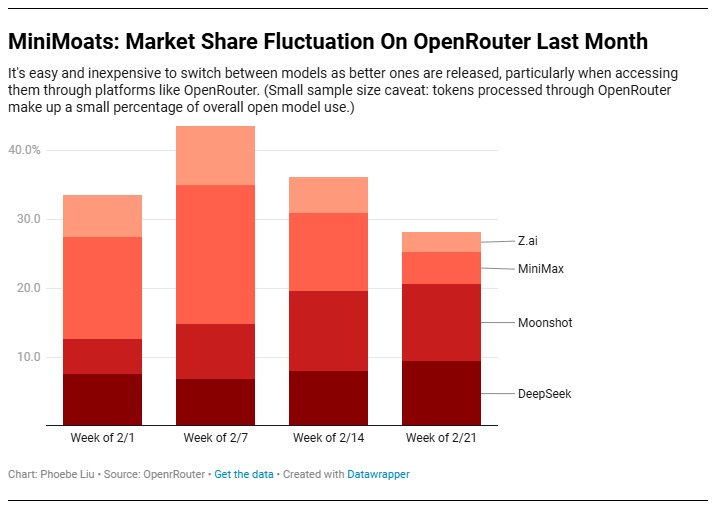 MiniMoats: Market Share Fluctuation On OpenRouter Last Month

It's easy and inexpensive to switch between models as better ones are released, particularly when accessing them through platforms like OpenRouter. (Small sample size caveat: tokens processed through OpenRouter make up a small percentage of overall open model use.)

40.0%
30.0
20.0
10.0

Z.ai
MiniMax
Moonshot
DeepSeek

Week of 2/1
Week of 2/7
Week of 2/14
Week of 2/21

Chart: Phoebe Liu • Source: OpenrRouter • Get the data • Created with Datawrapper